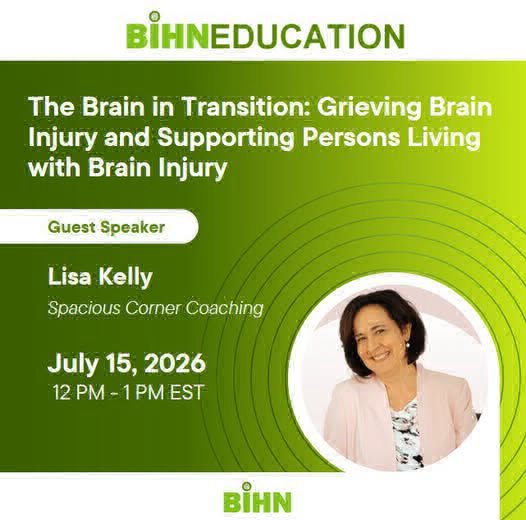 BIHNEDUCATION

The Brain in Transition: Grieving Brain Injury and Supporting Persons Living with Brain Injury

Guest Speaker

Lisa Kelly
Spacious Corner Coaching

July 15, 2026
12 PM - 1 PM EST

BIHN